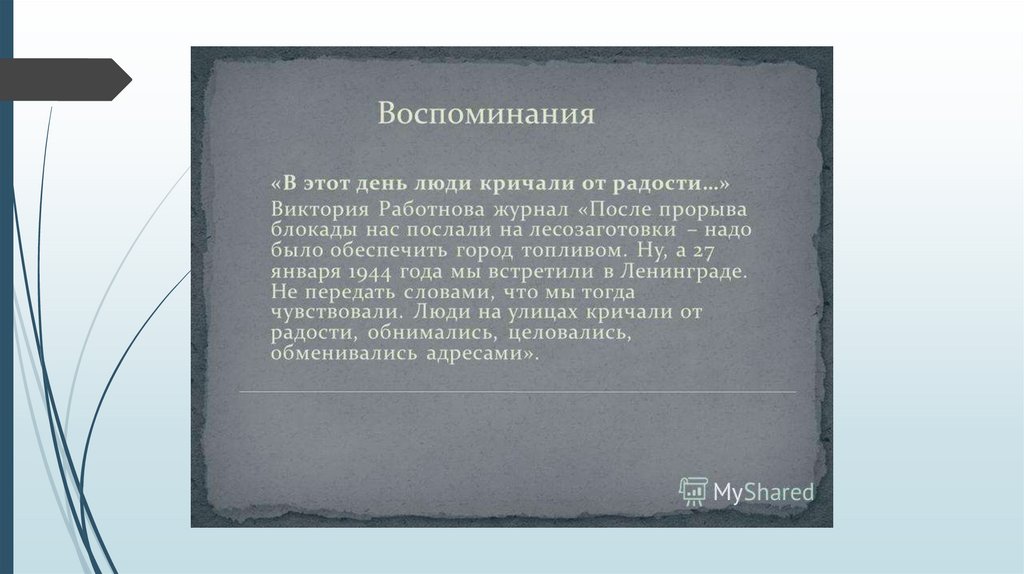 Воспоминания

«В этот день люди кричали от радости…»

Виктория Работнова журнал «После прорыва блокады нас послали на лесозаготовки – надо было обеспечить город топливом. Ну, а 27 января 1944 года мы встретили в Ленинграде. Не передать словами, что мы тогда чувствовали. Люди на улицах кричали от радости, обнимались, целовались, обменивались адресами».

MyShared